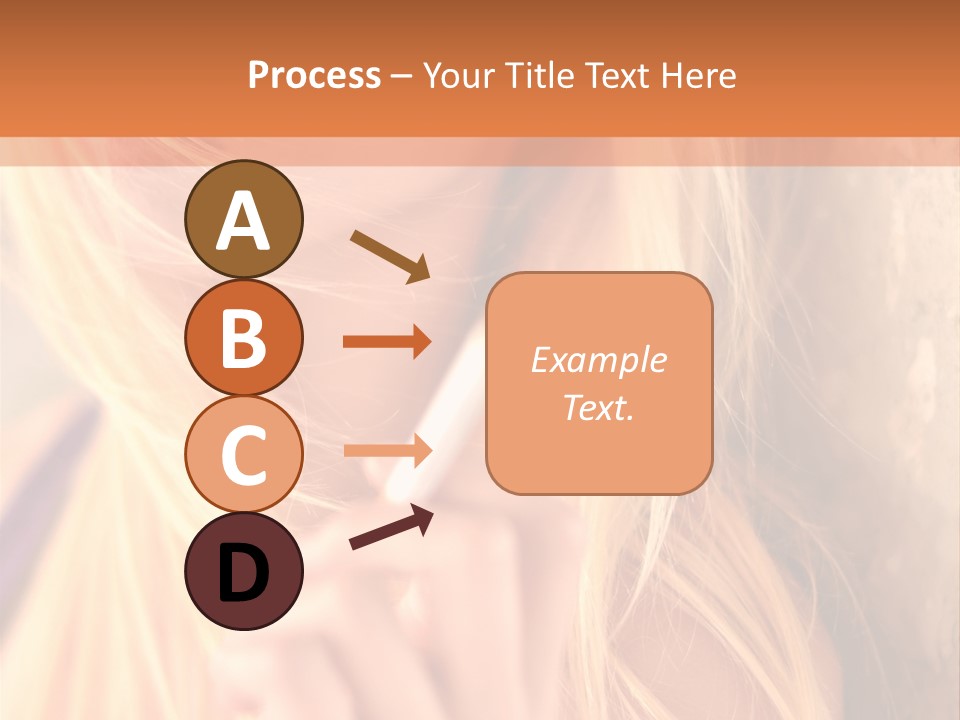 Process – Your Title Text Here

A

B

C

D

Example Text.